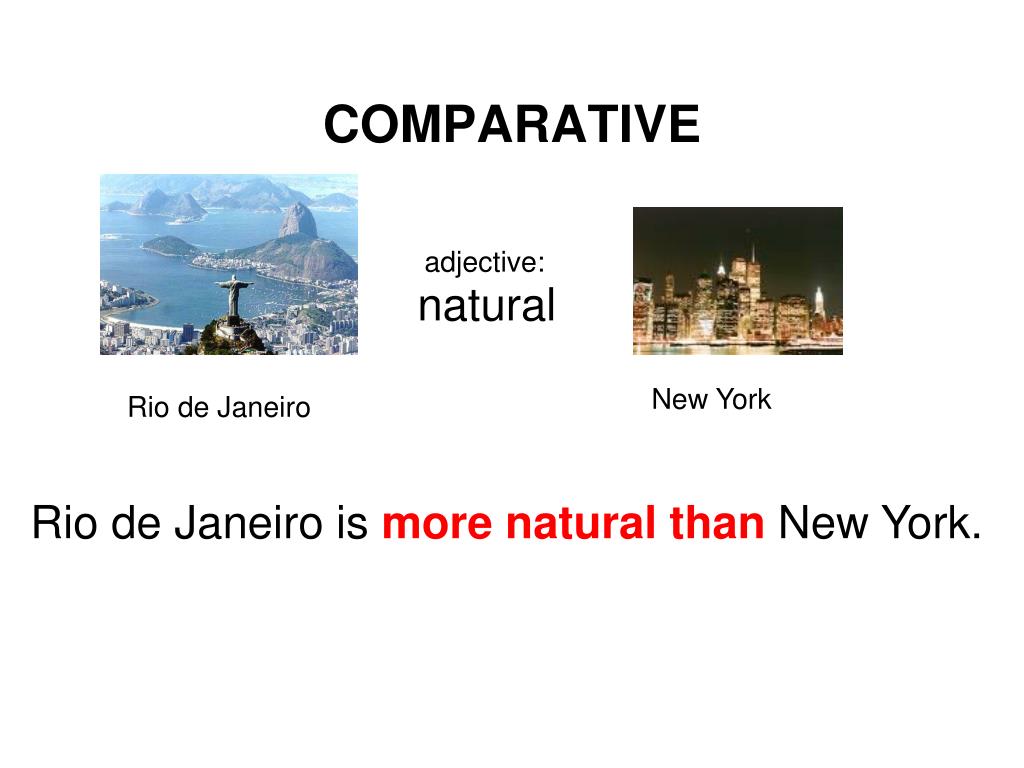 COMPARATIVE

adjective:
natural

Rio de Janeiro

New York

Rio de Janeiro is more natural than New York.